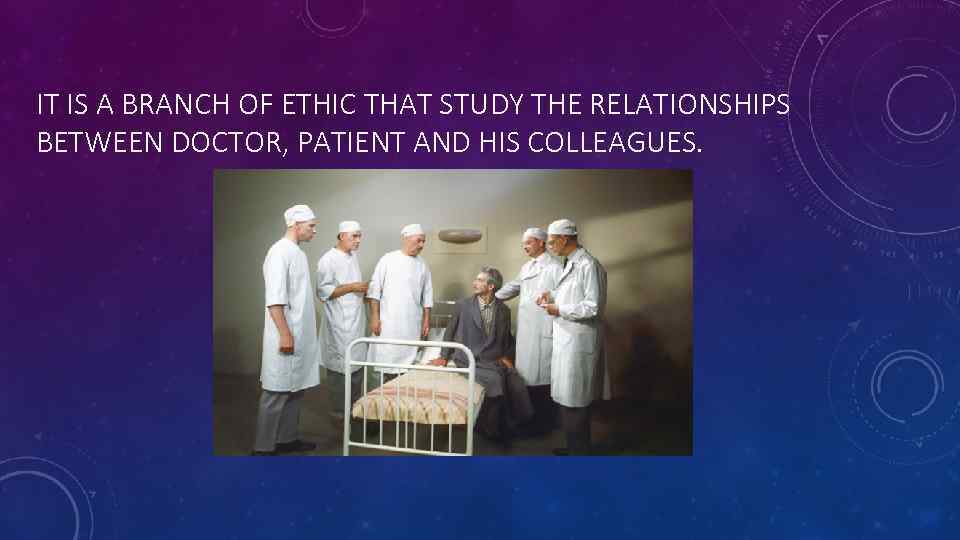 IT IS A BRANCH OF ETHIC THAT STUDY THE RELATIONSHIPS BETWEEN DOCTOR, PATIENT AND HIS COLLEAGUES.